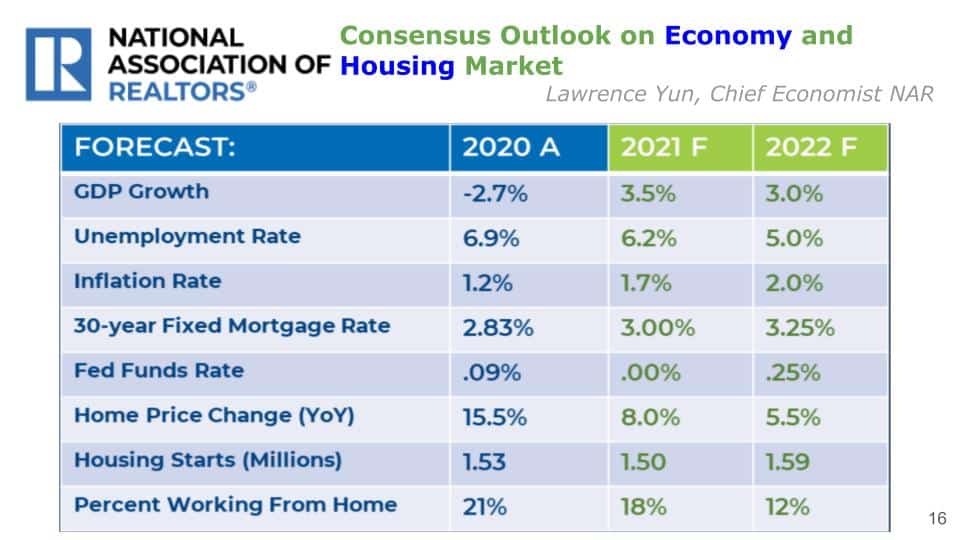 NATIONAL ASSOCIATION OF REALTORS®

Consensus Outlook on Economy and Housing Market

Lawrence Yun, Chief Economist NAR

| FORECAST: | 2020 A | 2021 F | 2022 F |
|---|---|---|---|
| GDP Growth | -2.7% | 3.5% | 3.0% |
| Unemployment Rate | 6.9% | 6.2% | 5.0% |
| Inflation Rate | 1.2% | 1.7% | 2.0% |
| 30-year Fixed Mortgage Rate | 2.83% | 3.00% | 3.25% |
| Fed Funds Rate | .09% | .00% | .25% |
| Home Price Change (YoY) | 15.5% | 8.0% | 5.5% |
| Housing Starts (Millions) | 1.53 | 1.50 | 1.59 |
| Percent Working From Home | 21% | 18% | 12% |

16